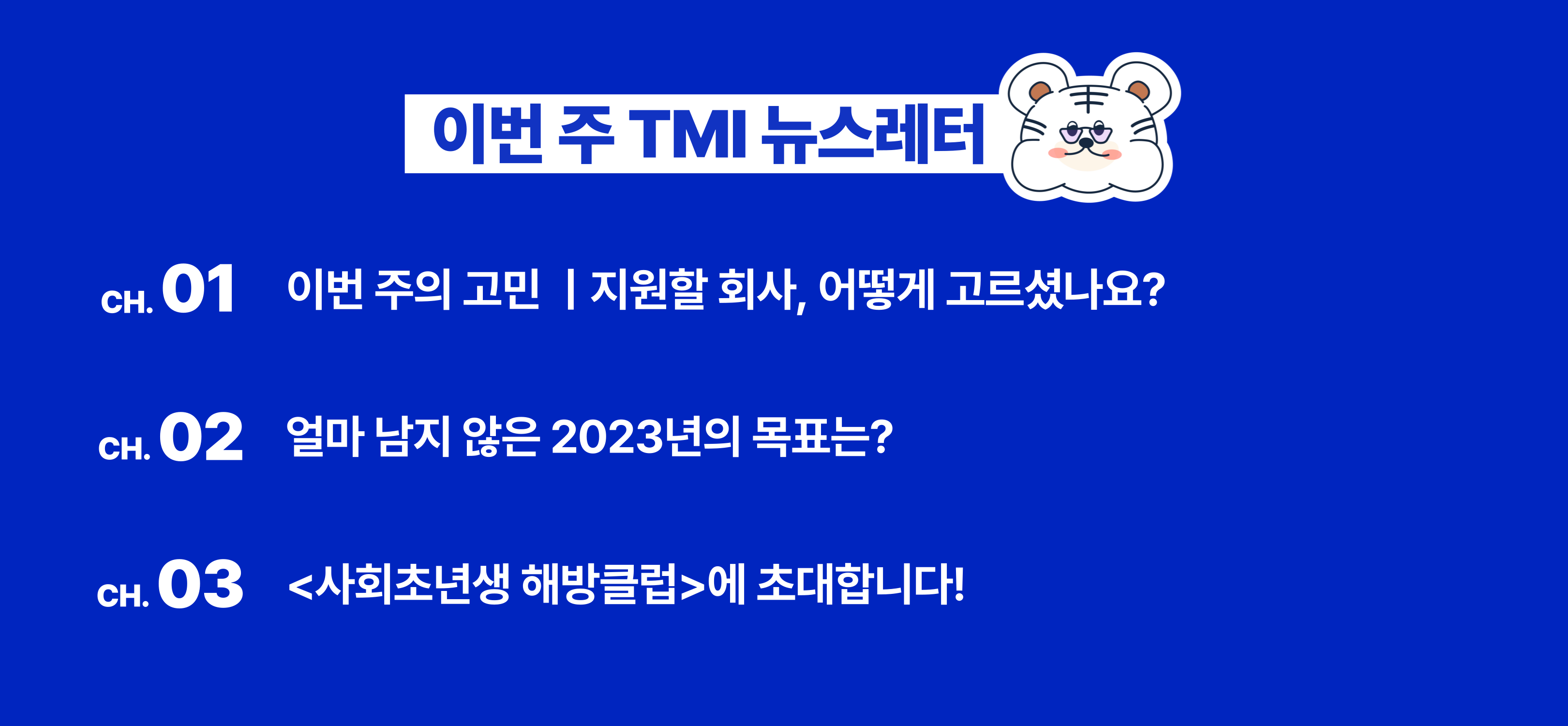 이번 주 TMI 뉴스레터

CH. 01 이번 주의 고민 | 지원할 회사, 어떻게 고르셨나요?

CH. 02 얼마 남지 않은 2023년의 목표는?

CH. 03 <사회초년생 해방클럽>에 초대합니다!